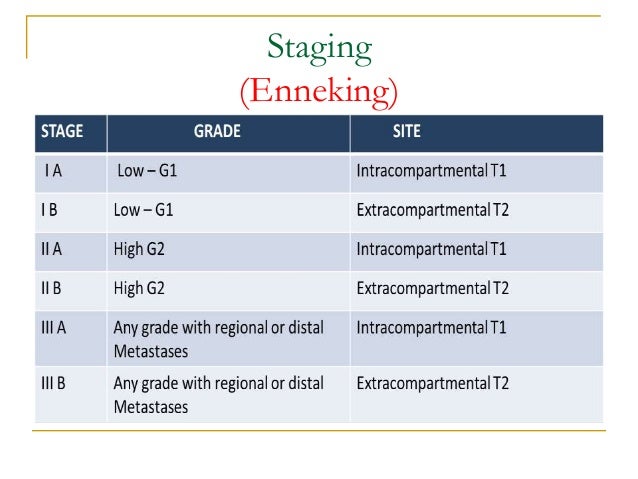 Staging
(Enneking)

| STAGE | GRADE | SITE |
|---|---|---|
| I A | Low – G1 | Intracompartmental T1 |
| I B | Low – G1 | Extracompartmental T2 |
| II A | High G2 | Intracompartmental T1 |
| II B | High G2 | Extracompartmental T2 |
| III A | Any grade with regional or distal Metastases | Intracompartmental T1 |
| III B | Any grade with regional or distal Metastases | Extracompartmental T2 |